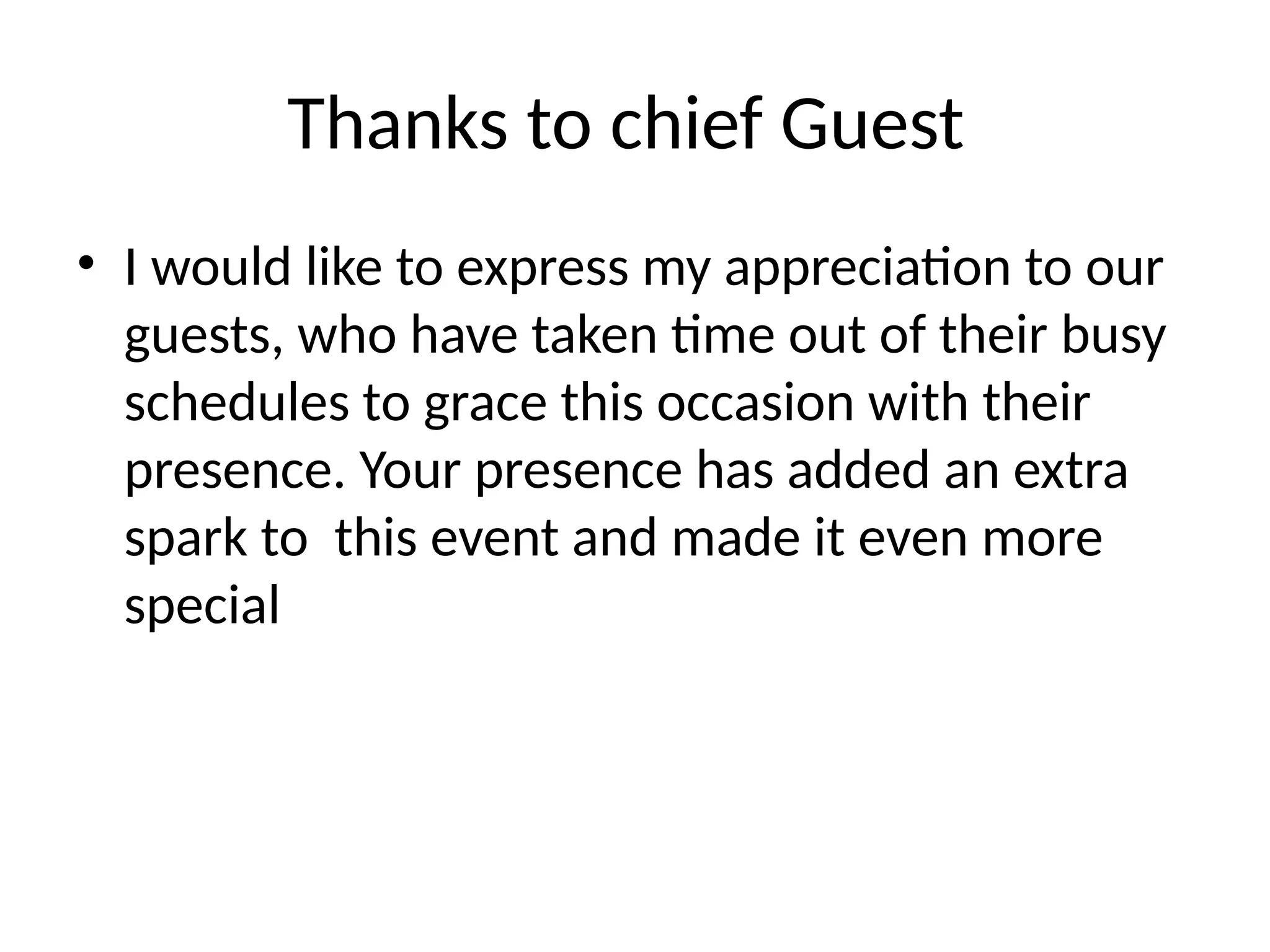 Thanks to chief Guest

• I would like to express my appreciation to our guests, who have taken time out of their busy schedules to grace this occasion with their presence. Your presence has added an extra spark to  this event and made it even more special